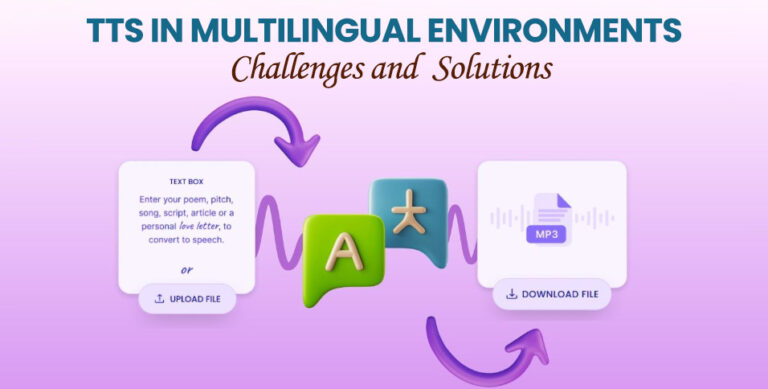 TTS IN MULTILINGUAL ENVIRONMENTS
Challenges and Solutions

TEXT BOX
Enter your poem, pitch, song, script, article or a personal love letter, to convert to speech.
or
UPLOAD FILE

A
大

MP3
DOWNLOAD FILE